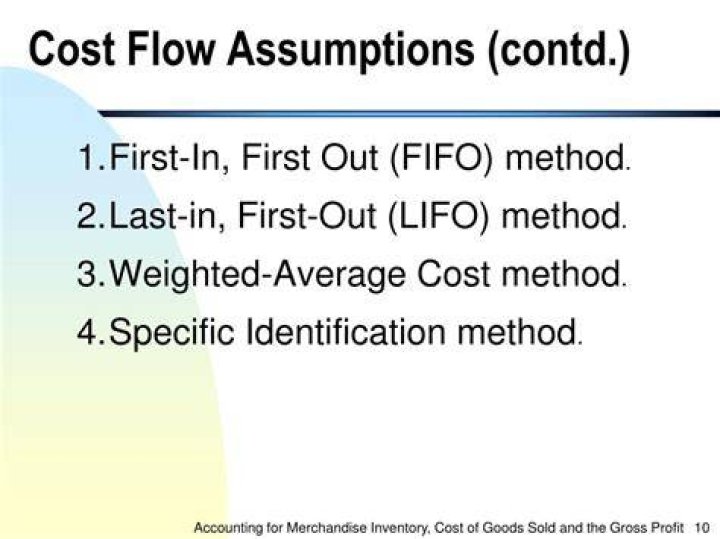 Cost Flow Assumptions (contd.)

1. First-In, First Out (FIFO) method.
2. Last-in, First-Out (LIFO) method.
3. Weighted-Average Cost method.
4. Specific Identification method.

Accounting for Merchandise Inventory, Cost of Goods Sold and the Gross Profit 10